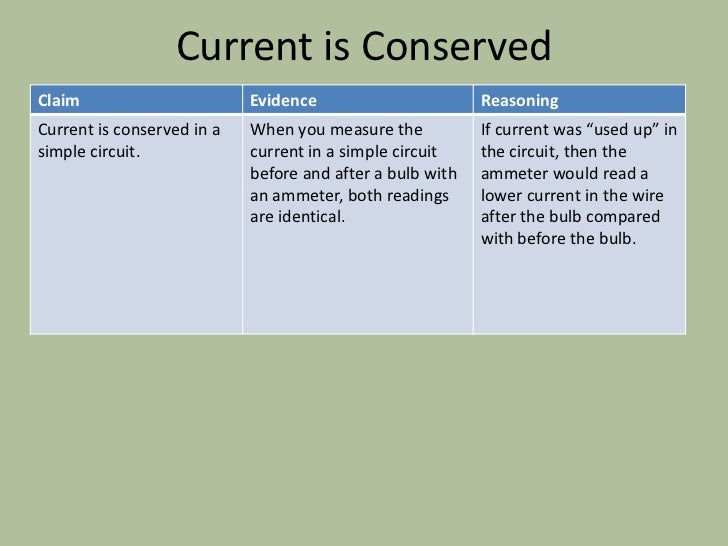 Current is Conserved

| Claim | Evidence | Reasoning |
|---|---|---|
| Current is conserved in a simple circuit. | When you measure the current in a simple circuit before and after a bulb with an ammeter, both readings are identical. | If current was “used up” in the circuit, then the ammeter would read a lower current in the wire after the bulb compared with before the bulb. |